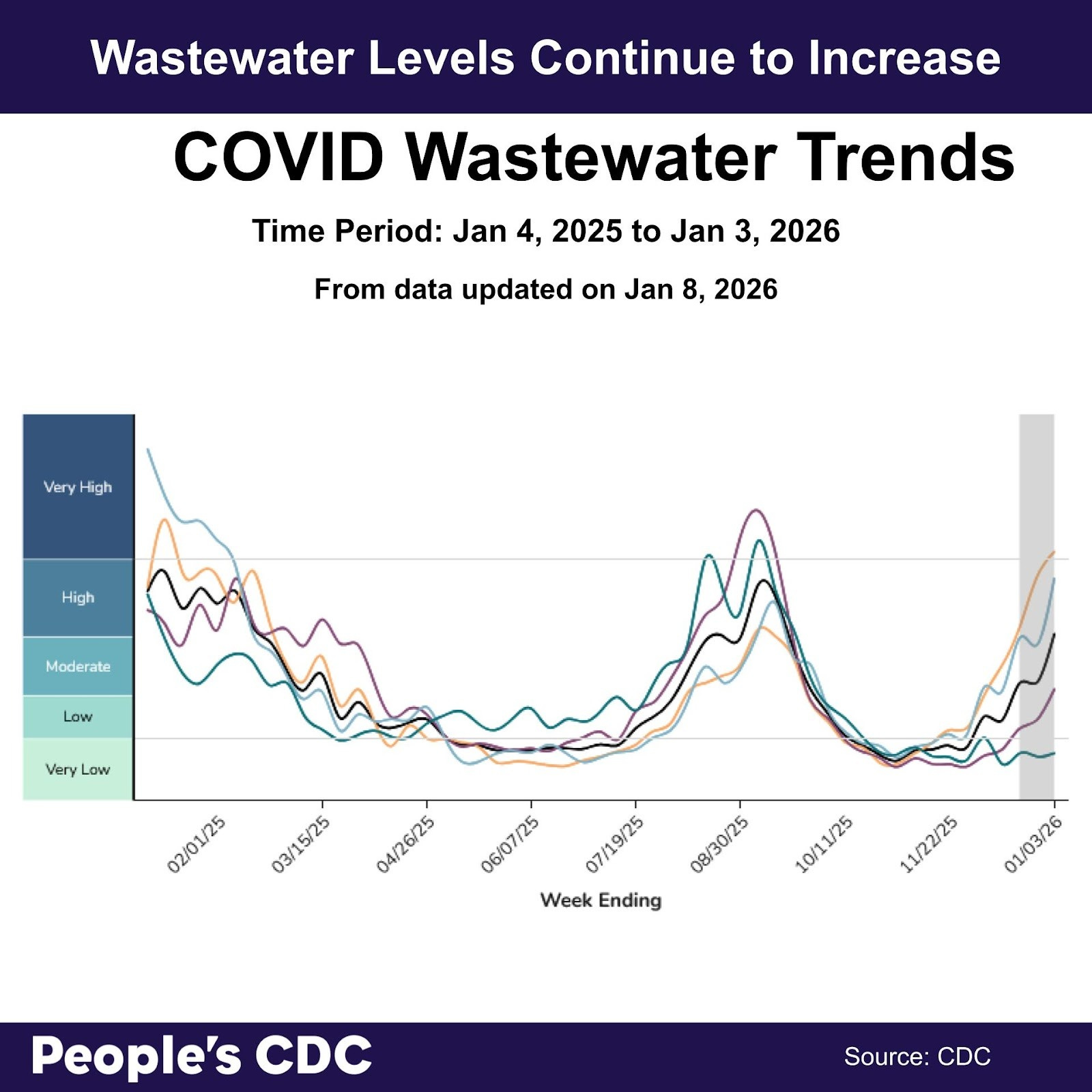 Wastewater Levels Continue to Increase

COVID Wastewater Trends

Time Period: Jan 4, 2025 to Jan 3, 2026

From data updated on Jan 8, 2026

Very High

High

Moderate

Low

Very Low

02/01/25
03/15/25
04/26/25
06/07/25
07/19/25
08/30/25
10/11/25
11/22/25
01/03/26

Week Ending

People's CDC

Source: CDC